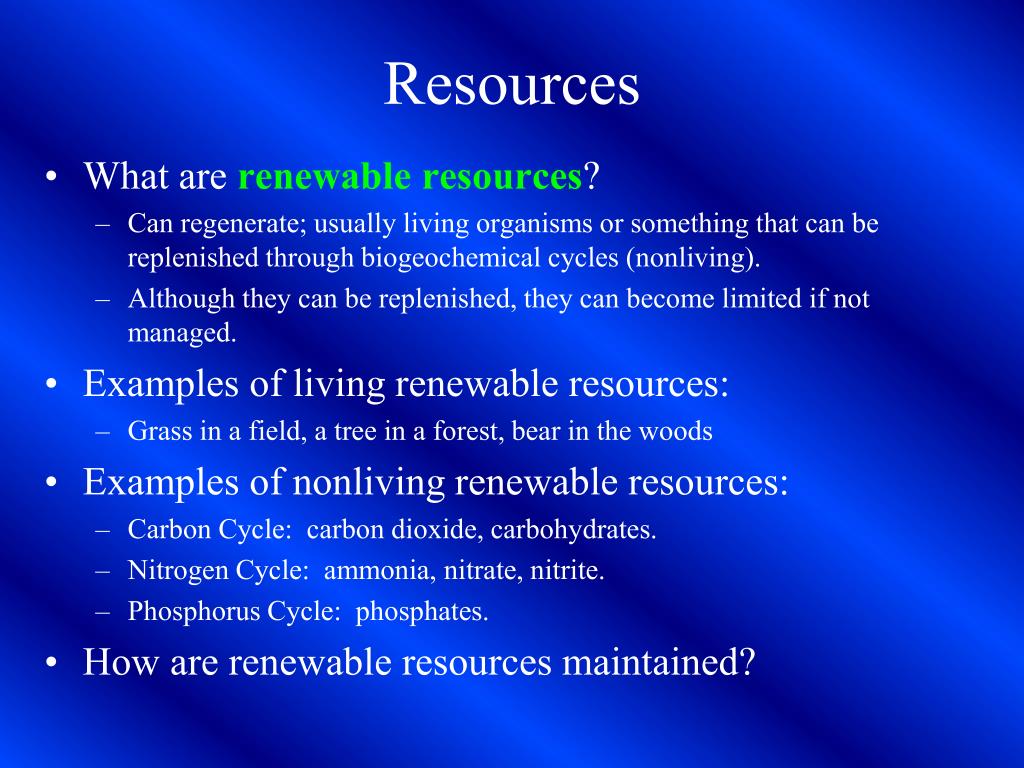 Resources

• What are renewable resources?
– Can regenerate; usually living organisms or something that can be replenished through biogeochemical cycles (nonliving).
– Although they can be replenished, they can become limited if not managed.

• Examples of living renewable resources:
– Grass in a field, a tree in a forest, bear in the woods

• Examples of nonliving renewable resources:
– Carbon Cycle: carbon dioxide, carbohydrates.
– Nitrogen Cycle: ammonia, nitrate, nitrite.
– Phosphorus Cycle: phosphates.

• How are renewable resources maintained?